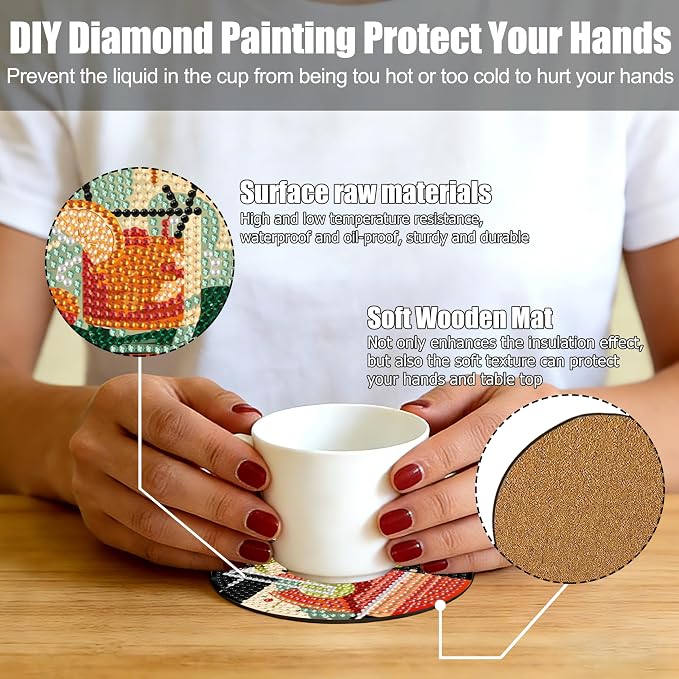 DIY Diamond Painting Protect Your Hands

Prevent the liquid in the cup from being tou hot or too cold to hurt your hands

Surface raw materials

High and low temperature resistance, waterproof and oil-proof, sturdy and durable

Soft Wooden Mat

Not only enhances the insulation effect, but also the soft texture can protect your hands and table top